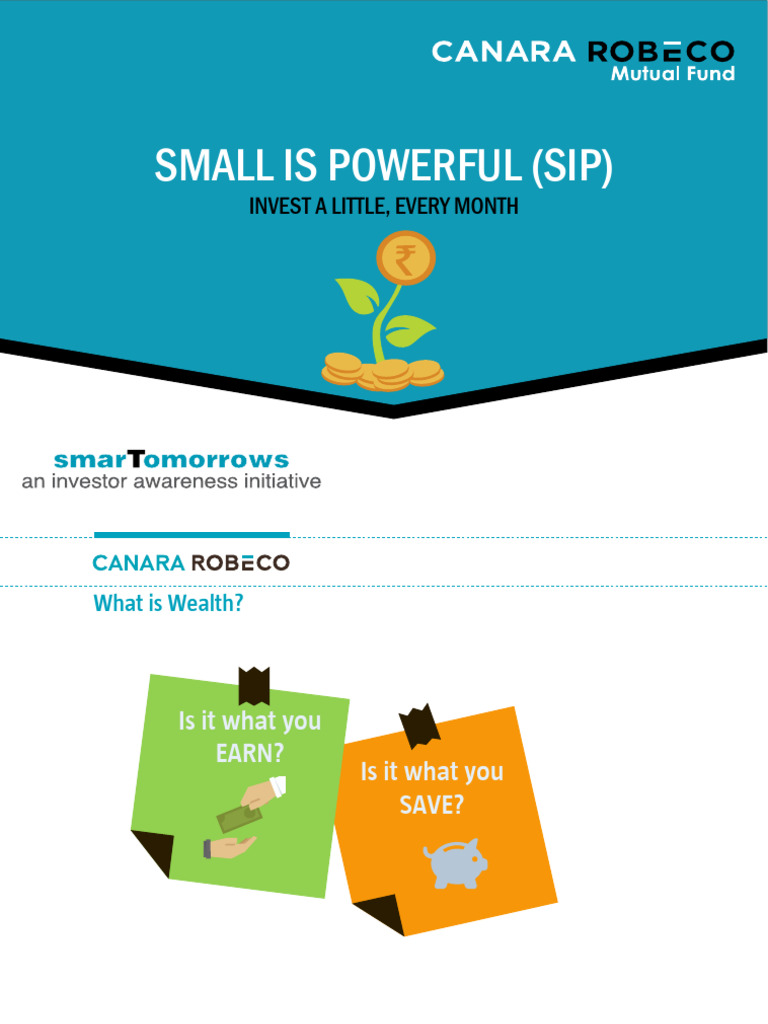 CANARA ROBECO
Mutual Fund

SMALL IS POWERFUL (SIP)

INVEST A LITTLE, EVERY MONTH

₹

smarTomorrows
an investor awareness initiative

CANARA ROBECO

What is Wealth?

Is it what you EARN?

Is it what you SAVE?